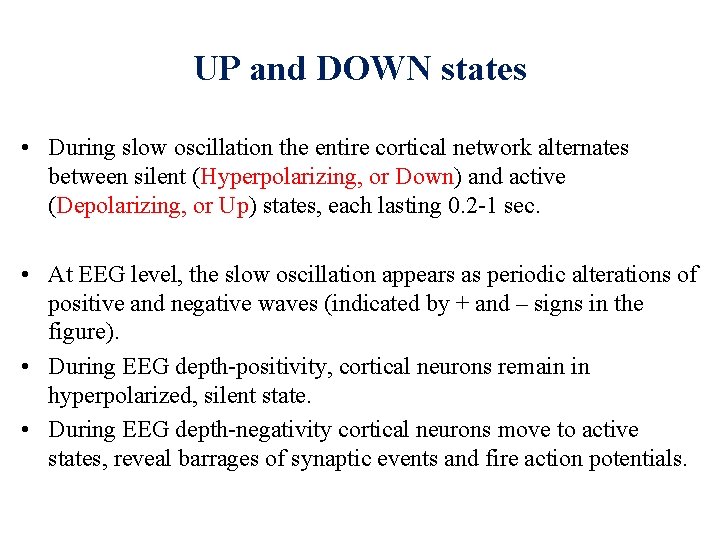 UP and DOWN states

• During slow oscillation the entire cortical network alternates between silent (Hyperpolarizing, or Down) and active (Depolarizing, or Up) states, each lasting 0.2-1 sec.

• At EEG level, the slow oscillation appears as periodic alterations of positive and negative waves (indicated by + and – signs in the figure).

• During EEG depth-positivity, cortical neurons remain in hyperpolarized, silent state.

• During EEG depth-negativity cortical neurons move to active states, reveal barrages of synaptic events and fire action potentials.